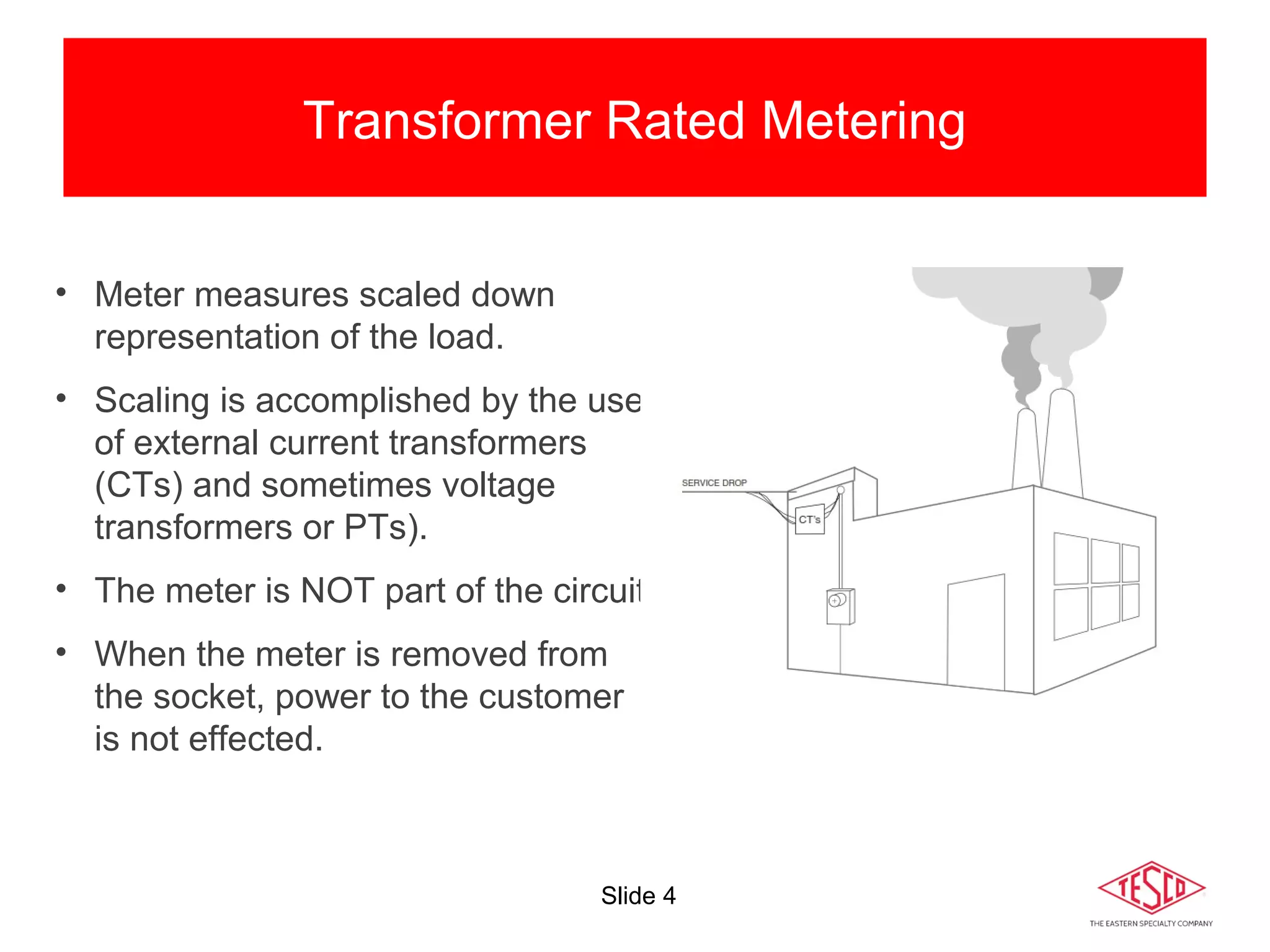 Transformer Rated Metering

• Meter measures scaled down representation of the load.

• Scaling is accomplished by the use of external current transformers (CTs) and sometimes voltage transformers or PTs).

• The meter is NOT part of the circuit

• When the meter is removed from the socket, power to the customer is not effected.

SERVICE DROP

CT's

Slide 4

TESCO

THE EASTERN SPECIALTY COMPANY